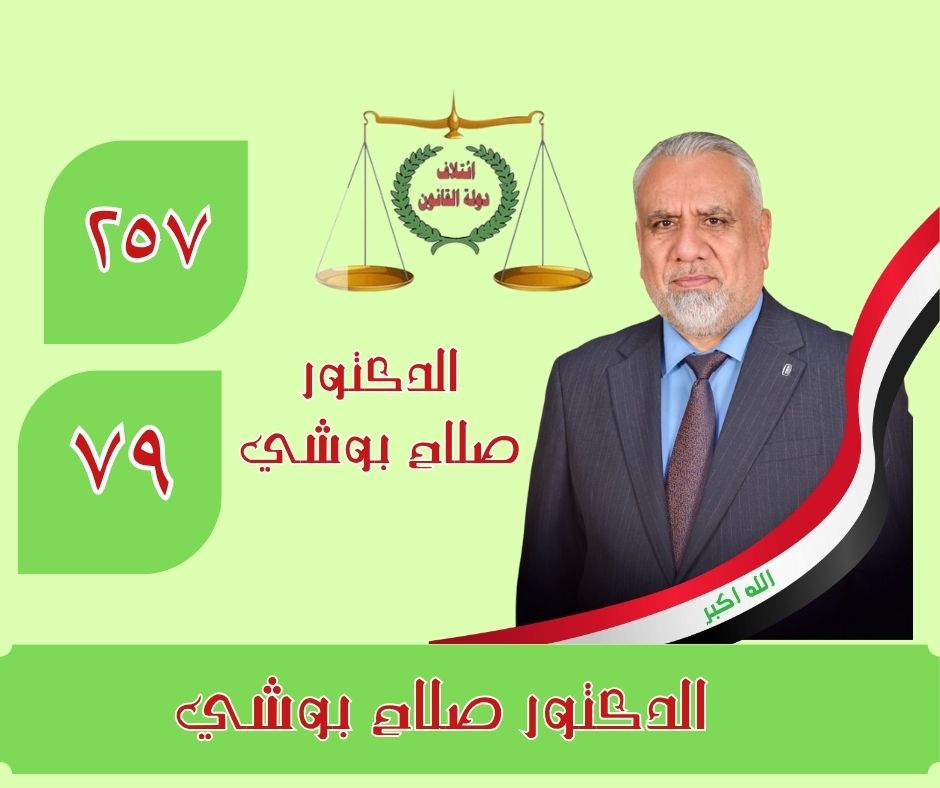 ائتلاف
دولة القانون

٢٥٧

٧٩

الدكتور
صلاح بوشي

الله اكبر

الدكتور صلاح بوشي